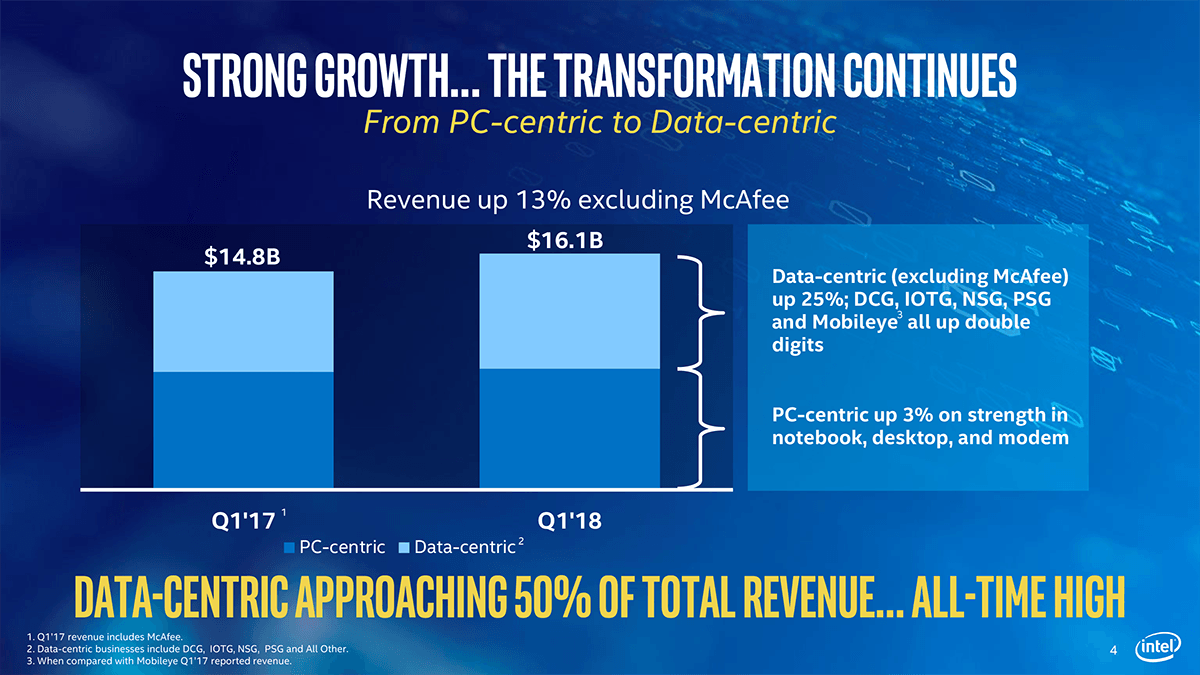 STRONG GROWTH… THE TRANSFORMATION CONTINUES
From PC-centric to Data-centric

Revenue up 13% excluding McAfee

$14.8B

$16.1B

Q1'17 $^1$

Q1'18

PC-centric Data-centric $^2$

Data-centric (excluding McAfee) up 25%; DCG, IOTG, NSG, PSG and Mobileye$^3$ all up double digits

PC-centric up 3% on strength in notebook, desktop, and modem

DATA-CENTRIC APPROACHING 50% OF TOTAL REVENUE… ALL-TIME HIGH

1. Q1'17 revenue includes McAfee.
2. Data-centric businesses include DCG, IOTG, NSG, PSG and All Other.
3. When compared with Mobileye Q1'17 reported revenue.

4

intel